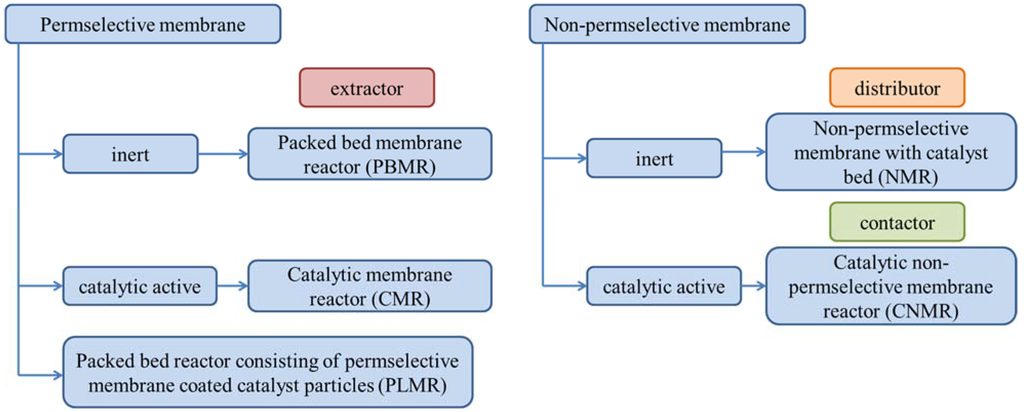 Permselective membrane

extractor

inert

Packed bed membrane reactor (PBMR)

catalytic active

Catalytic membrane reactor (CMR)

Packed bed reactor consisting of permselective membrane coated catalyst particles (PLMR)

Non-permselective membrane

distributor

inert

Non-permselective membrane with catalyst bed (NMR)

contactor

catalytic active

Catalytic non-permselective membrane reactor (CNMR)